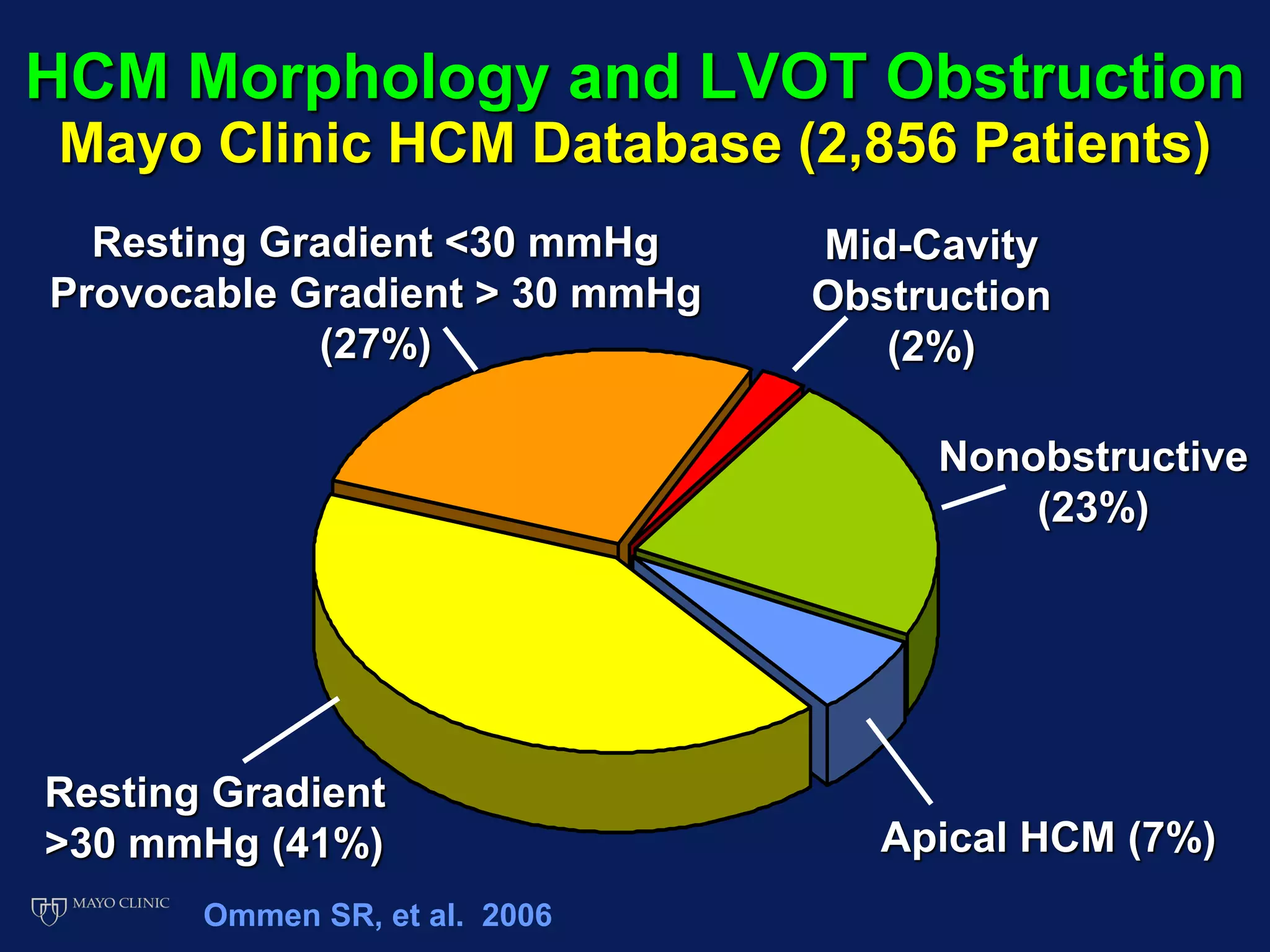 HCM Morphology and LVOT Obstruction
Mayo Clinic HCM Database (2,856 Patients)

Resting Gradient <30 mmHg
Provocable Gradient > 30 mmHg
(27%)

Mid-Cavity
Obstruction
(2%)

Nonobstructive
(23%)

Resting Gradient
>30 mmHg (41%)

Apical HCM (7%)

MAYO CLINIC

Ommen SR, et al. 2006